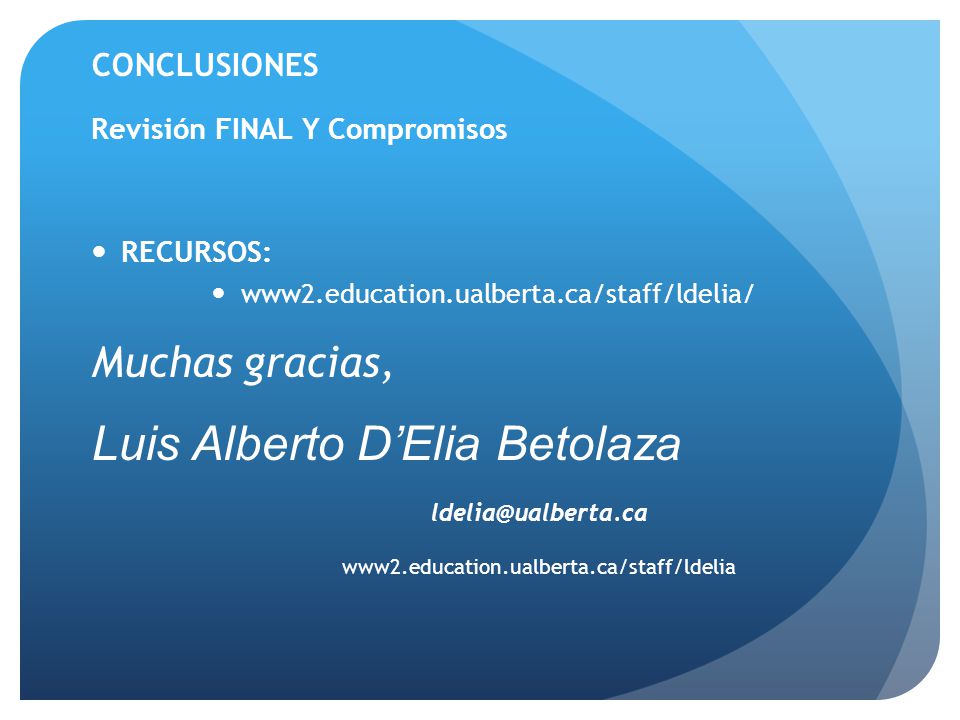 CONCLUSIONES

Revisión FINAL Y Compromisos

• RECURSOS:

• www2.education.ualberta.ca/staff/ldelia/

Muchas gracias,

Luis Alberto D'Elia Betolaza

ldelia@ualberta.ca

www2.education.ualberta.ca/staff/ldelia